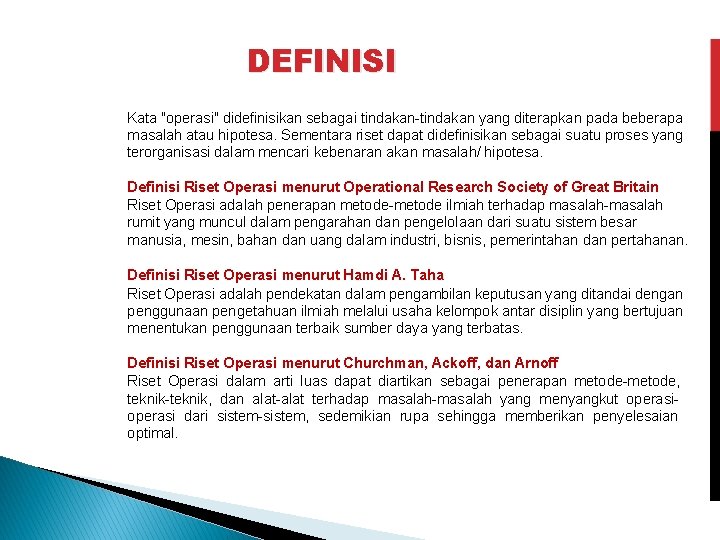 DEFINISI

Kata "operasi" didefinisikan sebagai tindakan-tindakan yang diterapkan pada beberapa masalah atau hipotesa. Sementara riset dapat didefinisikan sebagai suatu proses yang terorganisasi dalam mencari kebenaran akan masalah/ hipotesa.

Definisi Riset Operasi menurut Operational Research Society of Great Britain
Riset Operasi adalah penerapan metode-metode ilmiah terhadap masalah-masalah rumit yang muncul dalam pengarahan dan pengelolaan dari suatu sistem besar manusia, mesin, bahan dan uang dalam industri, bisnis, pemerintahan dan pertahanan.

Definisi Riset Operasi menurut Hamdi A. Taha
Riset Operasi adalah pendekatan dalam pengambilan keputusan yang ditandai dengan penggunaan pengetahuan ilmiah melalui usaha kelompok antar disiplin yang bertujuan menentukan penggunaan terbaik sumber daya yang terbatas.

Definisi Riset Operasi menurut Churchman, Ackoff, dan Arnoff
Riset Operasi dalam arti luas dapat diartikan sebagai penerapan metode-metode, teknik-teknik, dan alat-alat terhadap masalah-masalah yang menyangkut operasi-operasi dari sistem-sistem, sedemikian rupa sehingga memberikan penyelesaian optimal.